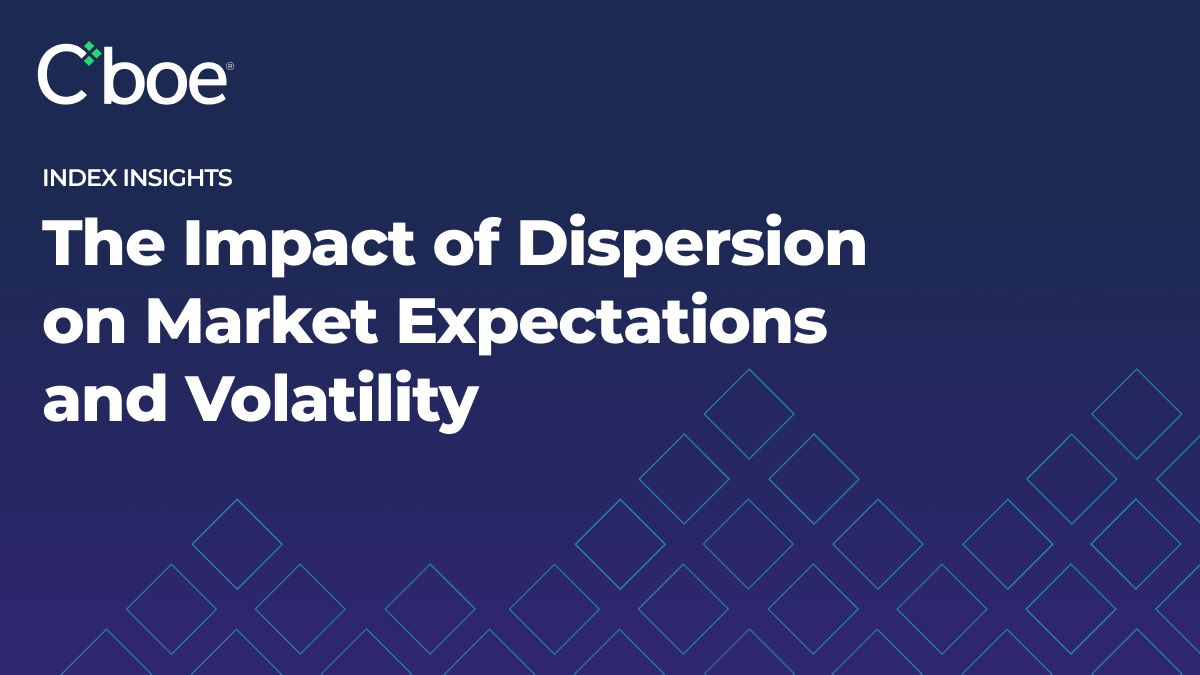 Cboe®

INDEX INSIGHTS

The Impact of Dispersion on Market Expectations and Volatility